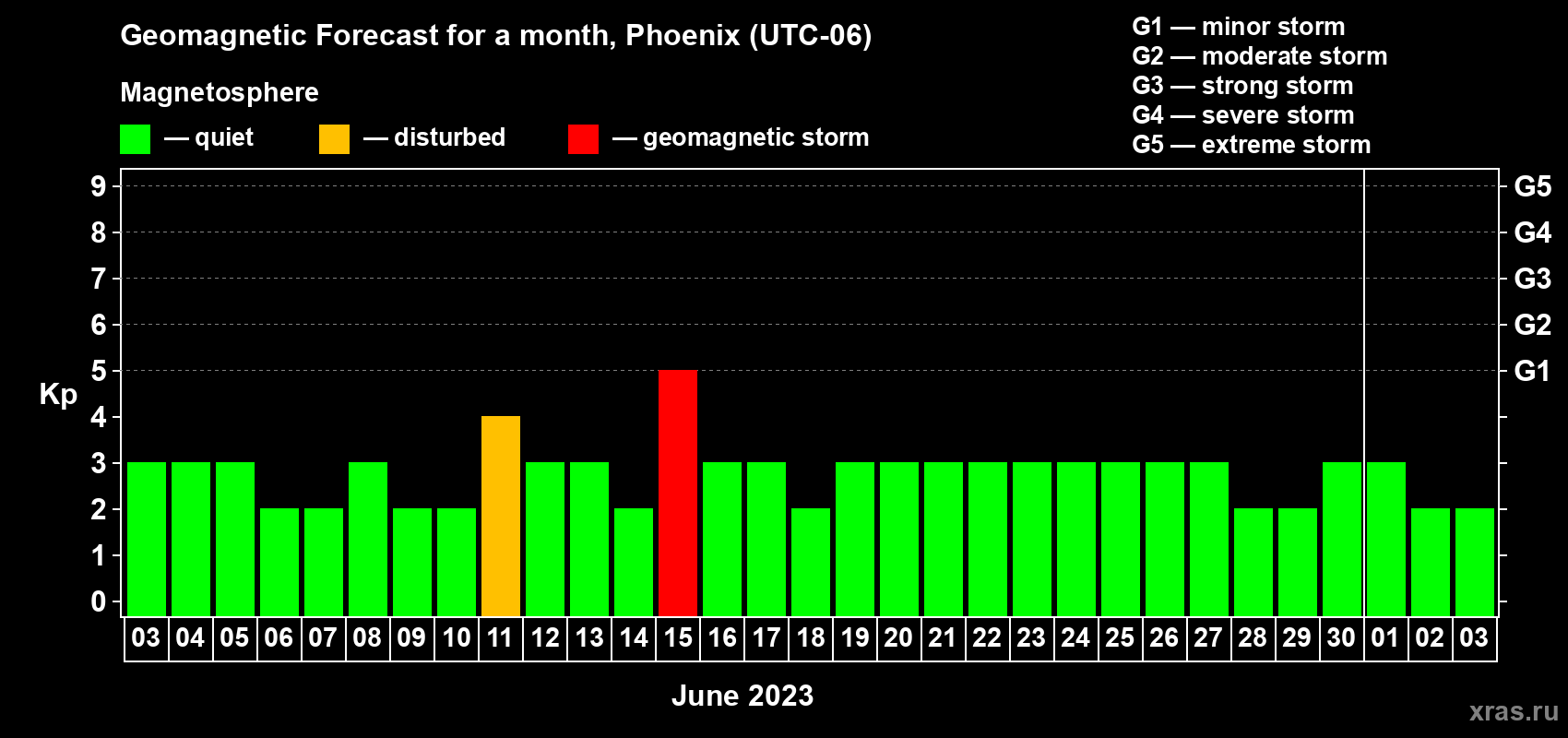 Geomagnetic Forecast for a month, Phoenix (UTC-06)

Magnetosphere

— quiet — disturbed — geomagnetic storm

G1 — minor storm
G2 — moderate storm
G3 — strong storm
G4 — severe storm
G5 — extreme storm

Kp

9
8
7
6
5
4
3
2
1
0

G5
G4
G3
G2
G1

03 04 05 06 07 08 09 10 11 12 13 14 15 16 17 18 19 20 21 22 23 24 25 26 27 28 29 30 01 02 03

June 2023

xras.ru